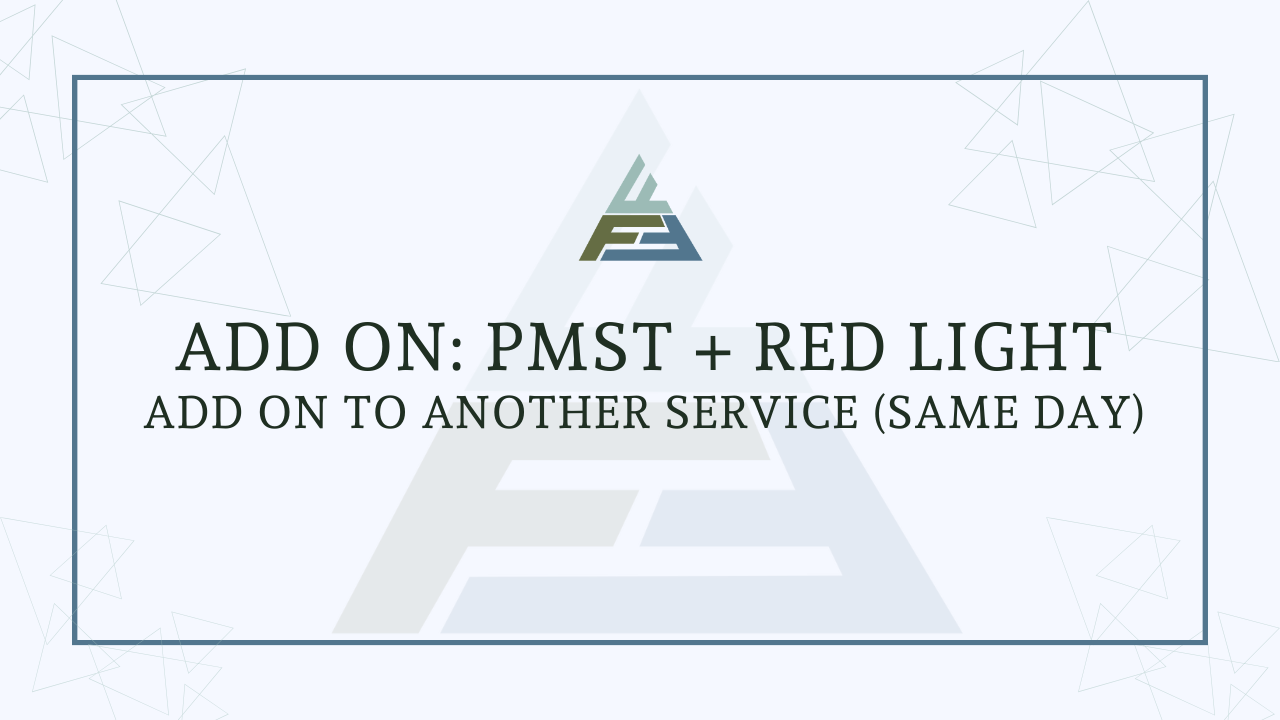 ADD ON: PMST + RED LIGHT
ADD ON TO ANOTHER SERVICE (SAME DAY)